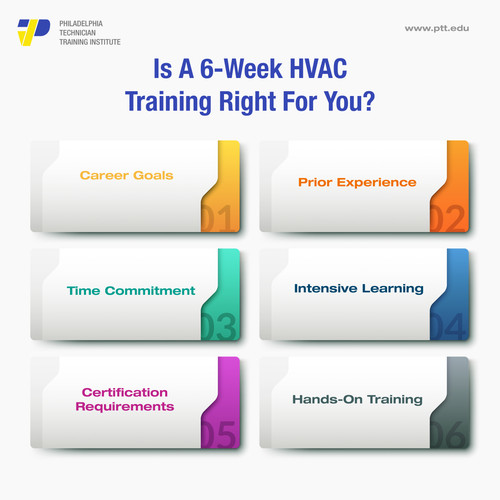 PHILADELPHIA
TECHNICIAN
TRAINING INSTITUTE

www.ptt.edu

Is A 6-Week HVAC Training Right For You?

Career Goals
01

Prior Experience
02

Time Commitment
03

Intensive Learning
04

Certification Requirements
05

Hands-On Training
06